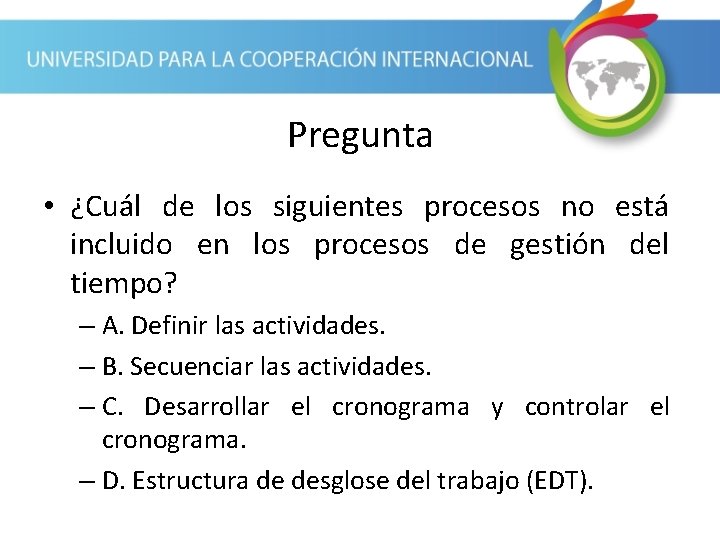 UNIVERSIDAD PARA LA COOPERACIÓN INTERNACIONAL

Pregunta

• ¿Cuál de los siguientes procesos no está incluido en los procesos de gestión del tiempo?

– A. Definir las actividades.

– B. Secuenciar las actividades.

– C. Desarrollar el cronograma y controlar el cronograma.

– D. Estructura de desglose del trabajo (EDT).